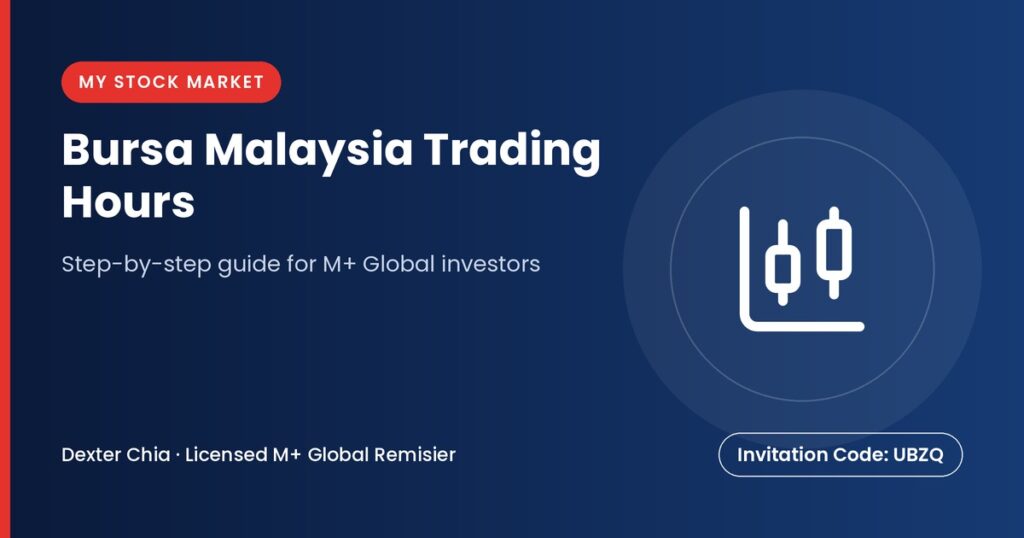 MY STOCK MARKET

Bursa Malaysia Trading Hours

Step-by-step guide for M+ Global investors

Dexter Chia · Licensed M+ Global Remisier

Invitation Code: UBZQ